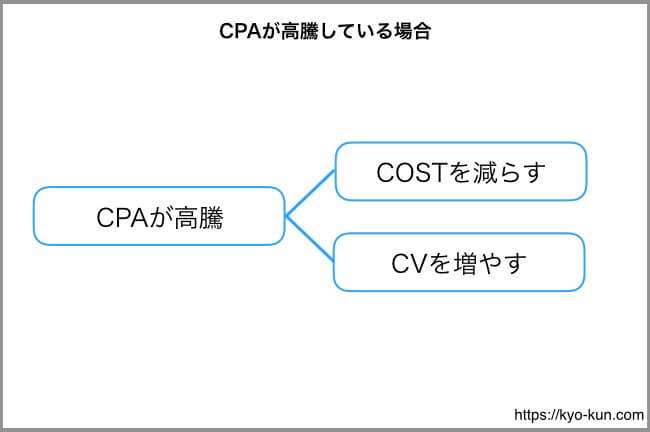 CPAが高騰している場合

CPAが高騰

COSTを減らす

CVを増やす

https://kyo-kun.com